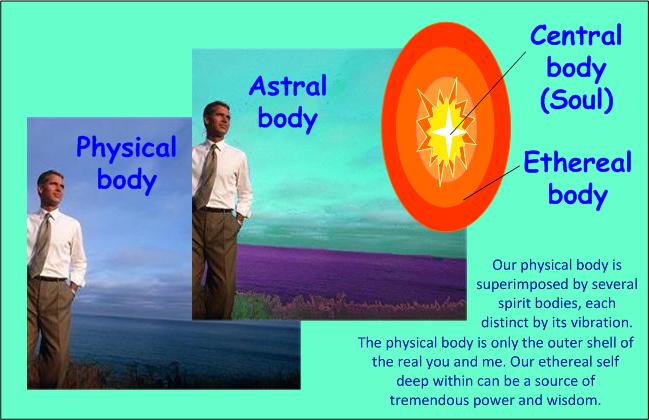 Physical body

Astral body

Central body (Soul)

Ethereal body

Our physical body is superimposed by several spirit bodies, each distinct by its vibration. The physical body is only the outer shell of the real you and me. Our ethereal self deep within can be a source of tremendous power and wisdom.